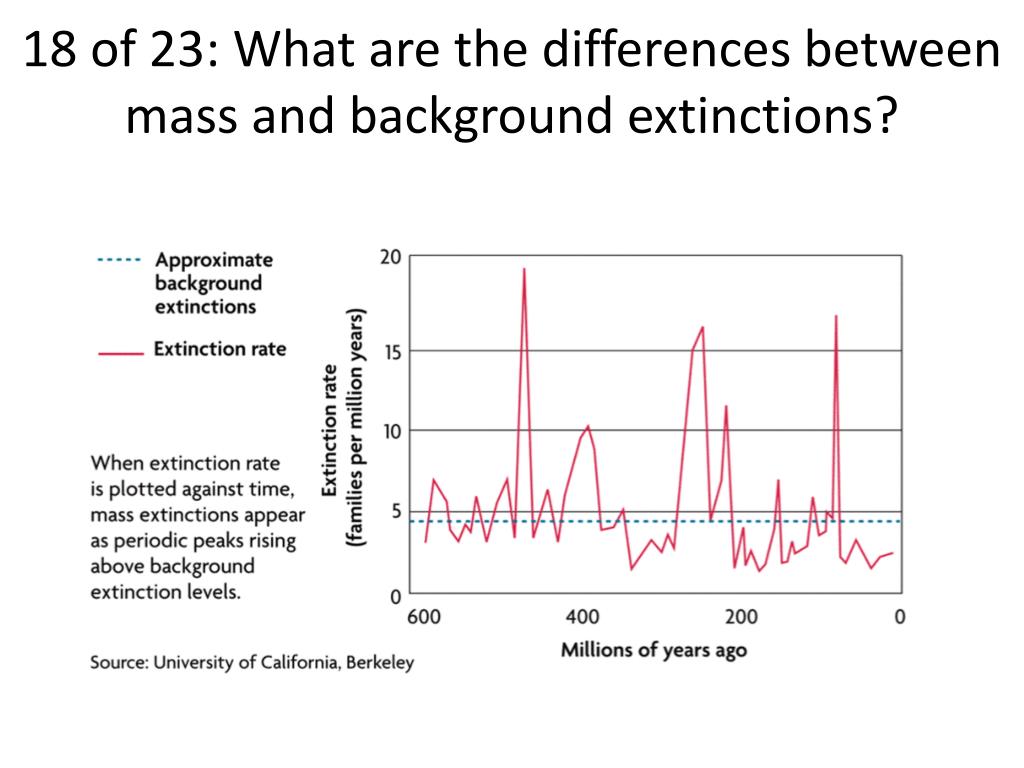 18 of 23: What are the differences between mass and background extinctions?

Approximate background extinctions

Extinction rate

When extinction rate is plotted against time, mass extinctions appear as periodic peaks rising above background extinction levels.

Extinction rate (families per million years)

20
15
10
5
0

600
400
200
0

Millions of years ago

Source: University of California, Berkeley